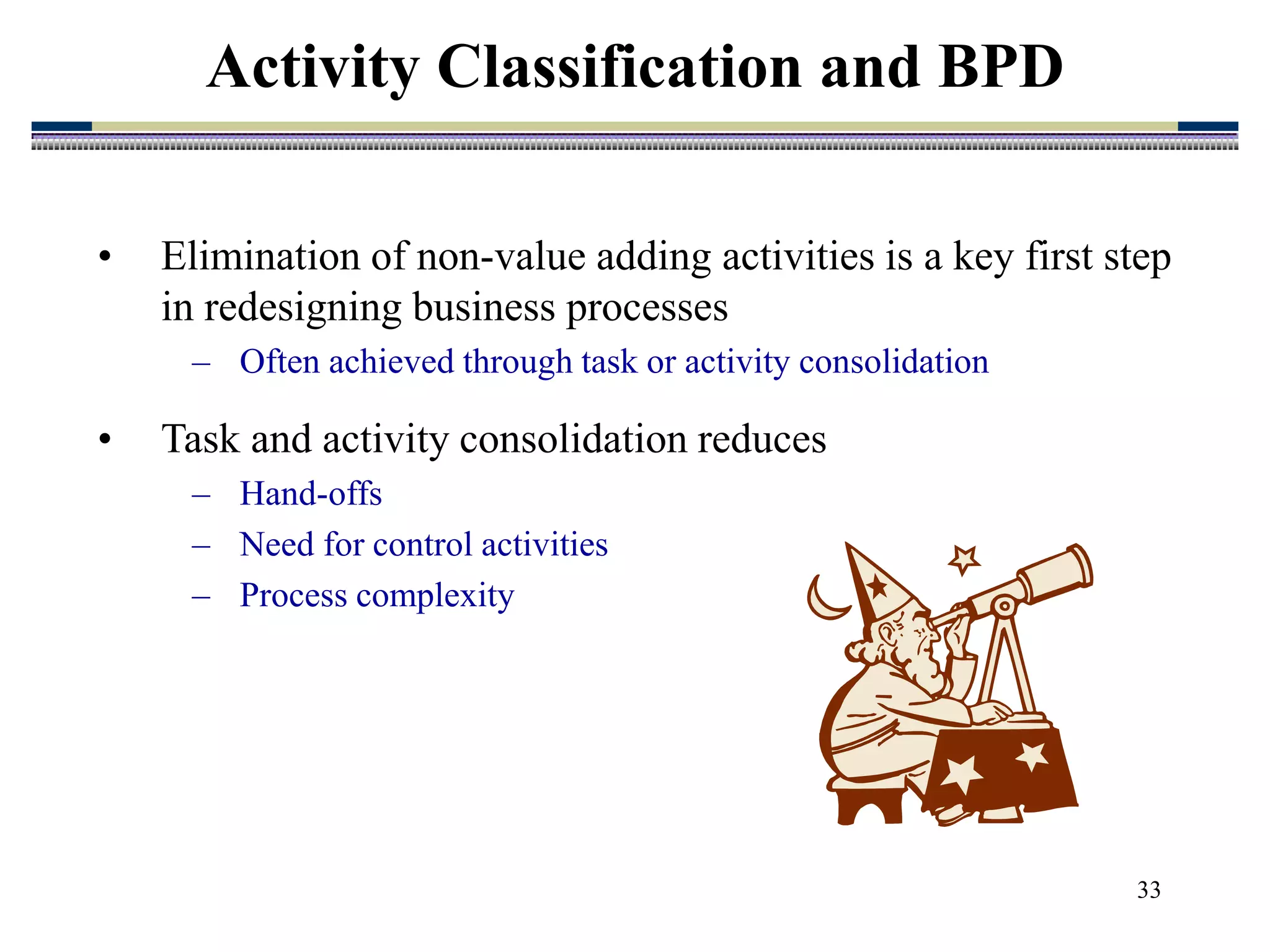 Activity Classification and BPD

• Elimination of non-value adding activities is a key first step in redesigning business processes
  – Often achieved through task or activity consolidation

• Task and activity consolidation reduces
  – Hand-offs
  – Need for control activities
  – Process complexity

33